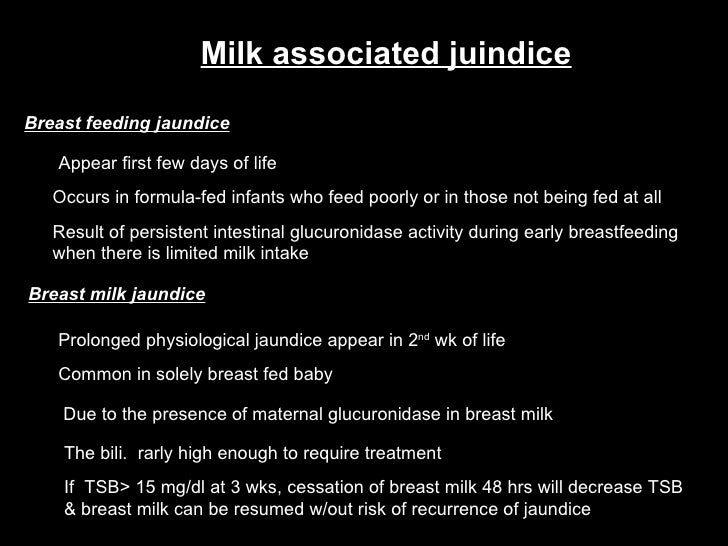 Milk associated juindice

Breast feeding jaundice

Appear first few days of life

Occurs in formula-fed infants who feed poorly or in those not being fed at all

Result of persistent intestinal glucuronidase activity during early breastfeeding when there is limited milk intake

Breast milk jaundice

Prolonged physiological jaundice appear in 2$^{nd}$ wk of life

Common in solely breast fed baby

Due to the presence of maternal glucuronidase in breast milk

The bili. rarly high enough to require treatment

If TSB> 15 mg/dl at 3 wks, cessation of breast milk 48 hrs will decrease TSB & breast milk can be resumed w/out risk of recurrence of jaundice